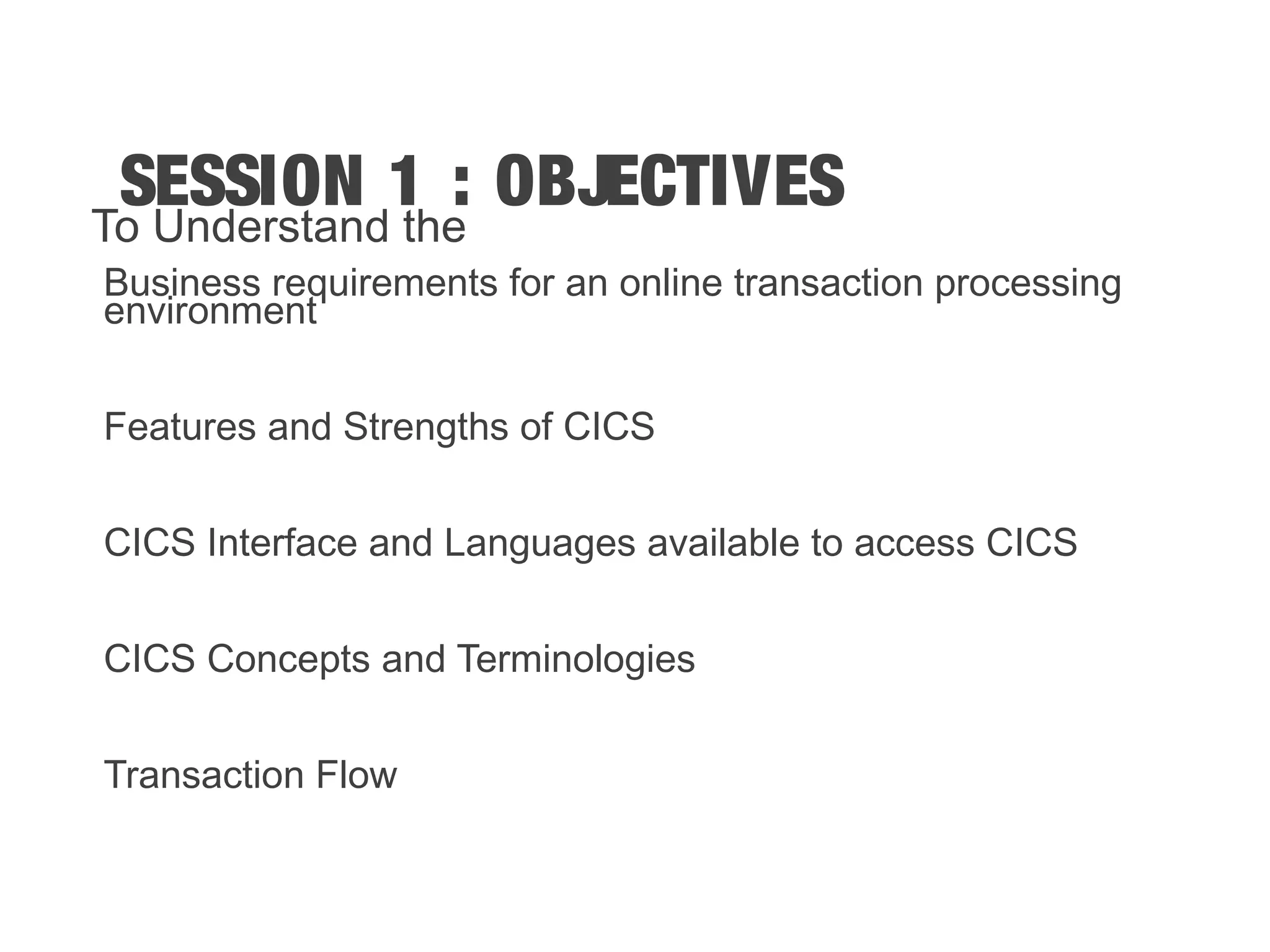 SESSION 1 : OBJECTIVES

To Understand the

Business requirements for an online transaction processing environment

Features and Strengths of CICS

CICS Interface and Languages available to access CICS

CICS Concepts and Terminologies

Transaction Flow